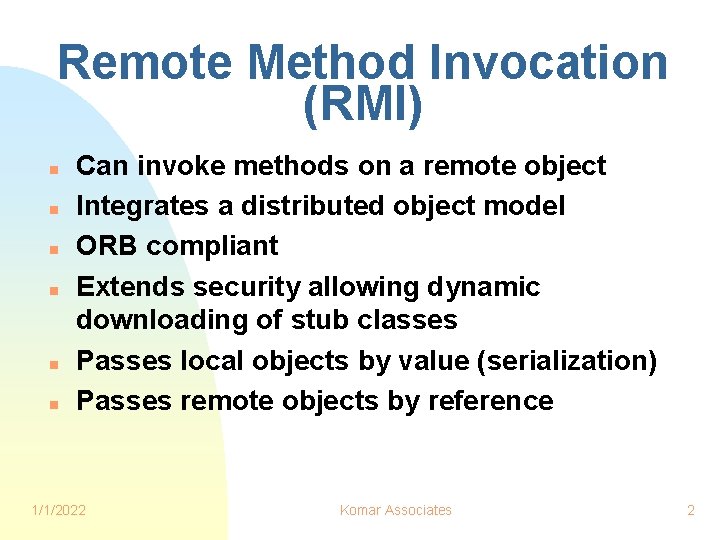 Remote Method Invocation (RMI)

- Can invoke methods on a remote object
- Integrates a distributed object model
- ORB compliant
- Extends security allowing dynamic downloading of stub classes
- Passes local objects by value (serialization)
- Passes remote objects by reference

1/1/2022 Komar Associates 2